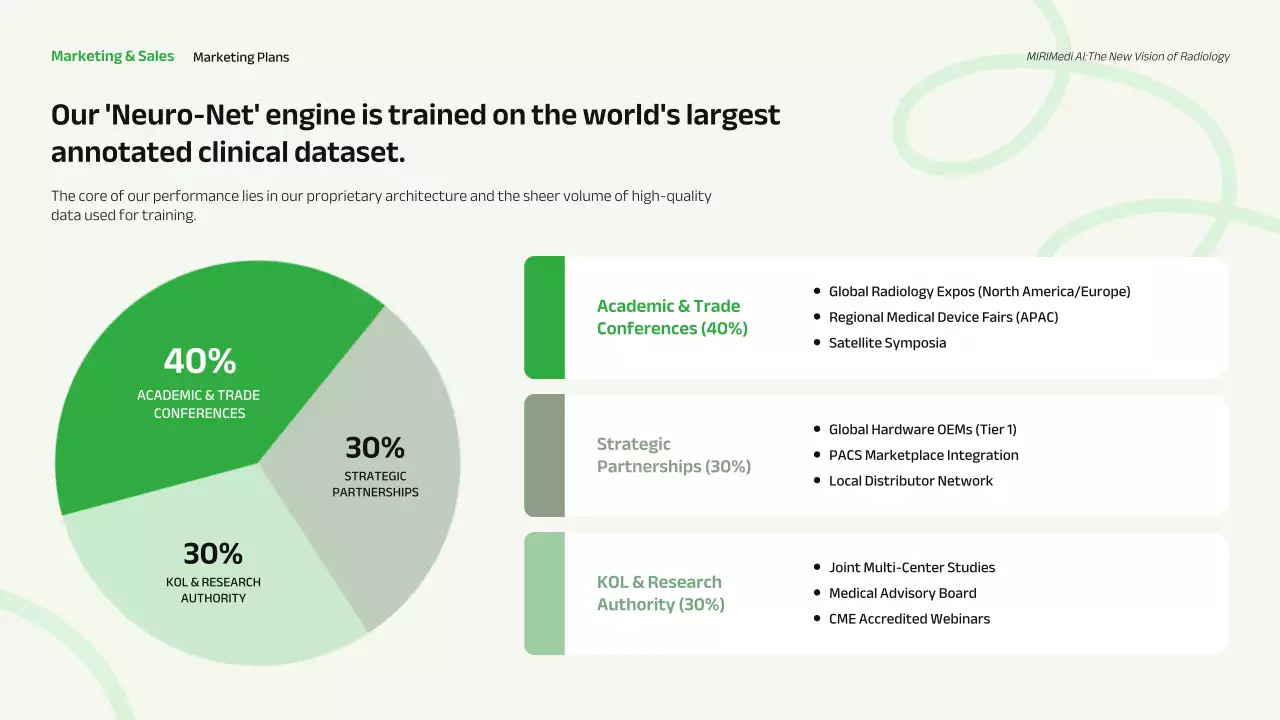 Marketing & Sales Marketing Plans

MIRIMedi AI:The New Vision of Radiology

Our 'Neuro-Net' engine is trained on the world's largest annotated clinical dataset.

The core of our performance lies in our proprietary architecture and the sheer volume of high-quality data used for training.

40%
ACADEMIC & TRADE CONFERENCES

30%
STRATEGIC PARTNERSHIPS

30%
KOL & RESEARCH AUTHORITY

Academic & Trade Conferences (40%)
- Global Radiology Expos (North America/Europe)
- Regional Medical Device Fairs (APAC)
- Satellite Symposia

Strategic Partnerships (30%)
- Global Hardware OEMs (Tier 1)
- PACS Marketplace Integration
- Local Distributor Network

KOL & Research Authority (30%)
- Joint Multi-Center Studies
- Medical Advisory Board
- CME Accredited Webinars